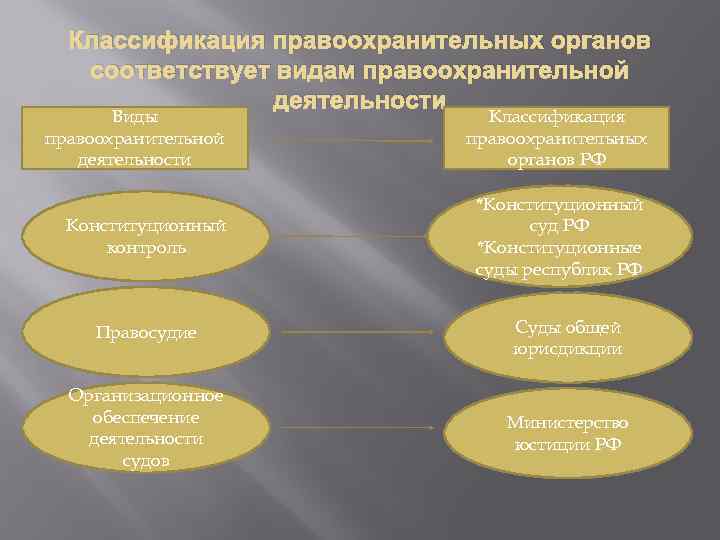 Классификация правоохранительных органов соответствует видам правоохранительной деятельности

Виды правоохранительной деятельности

Классификация правоохранительных органов РФ

Конституционный контроль

*Конституционный суд РФ
*Конституционные суды республик РФ

Правосудие

Суды общей юрисдикции

Организационное обеспечение деятельности судов

Министерство юстиции РФ